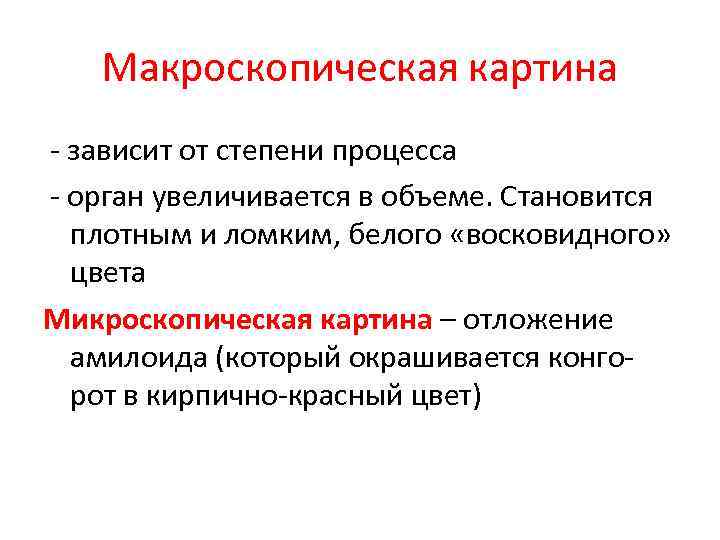 Макроскопическая картина

- зависит от степени процесса

- орган увеличивается в объеме. Становится плотным и ломким, белого «восковидного» цвета

Микроскопическая картина – отложение амилоида (который окрашивается конго-рот в кирпично-красный цвет)